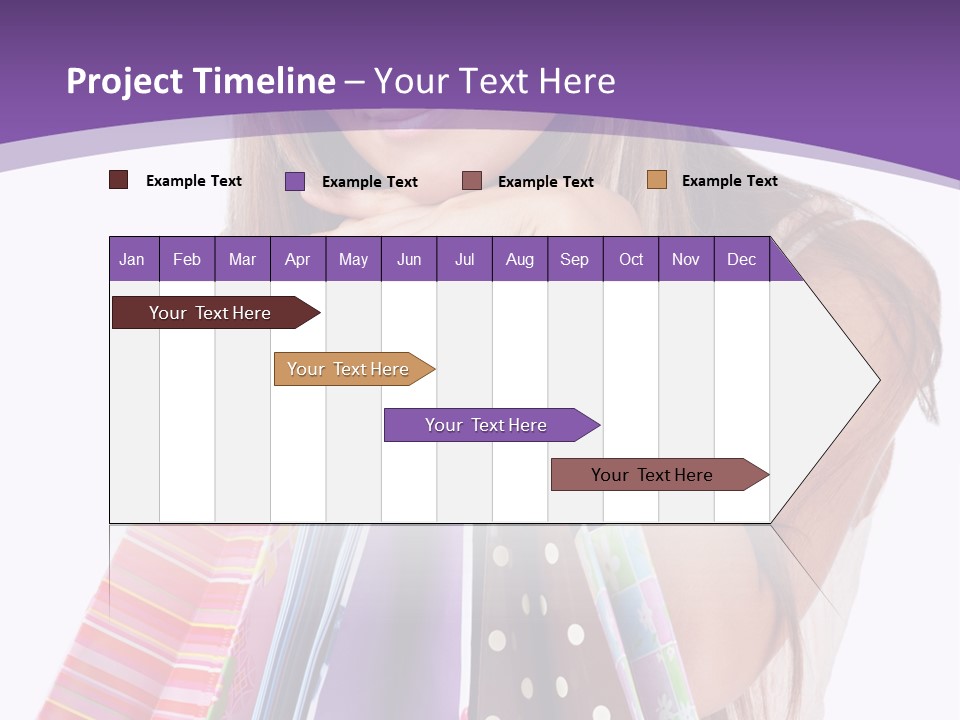 Project Timeline – Your Text Here

Example Text
Example Text
Example Text
Example Text

| Jan | Feb | Mar | Apr | May | Jun | Jul | Aug | Sep | Oct | Nov | Dec |
|---|---|---|---|---|---|---|---|---|---|---|---|

Your Text Here
Your Text Here
Your Text Here
Your Text Here